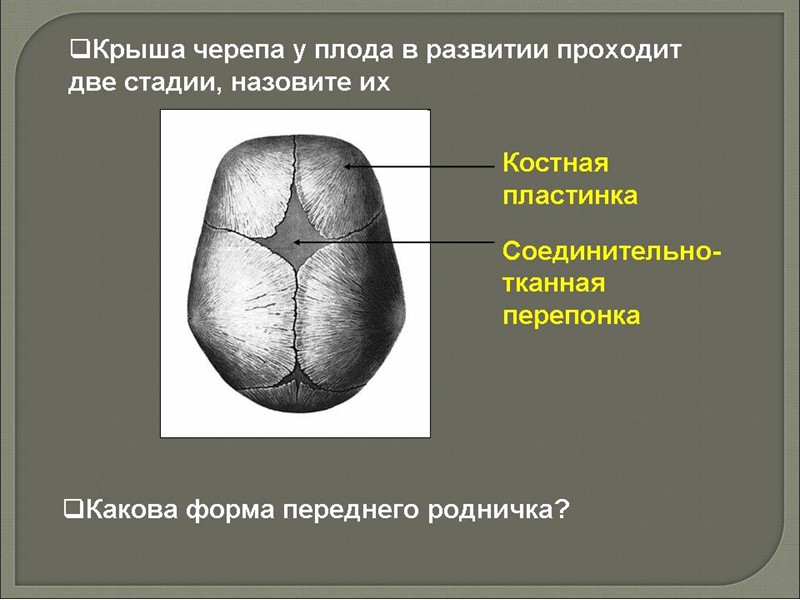 ❑Крыша черепа у плода в развитии проходит две стадии, назовите их

Костная пластинка

Соединительно-тканная перепонка

❑Какова форма переднего родничка?